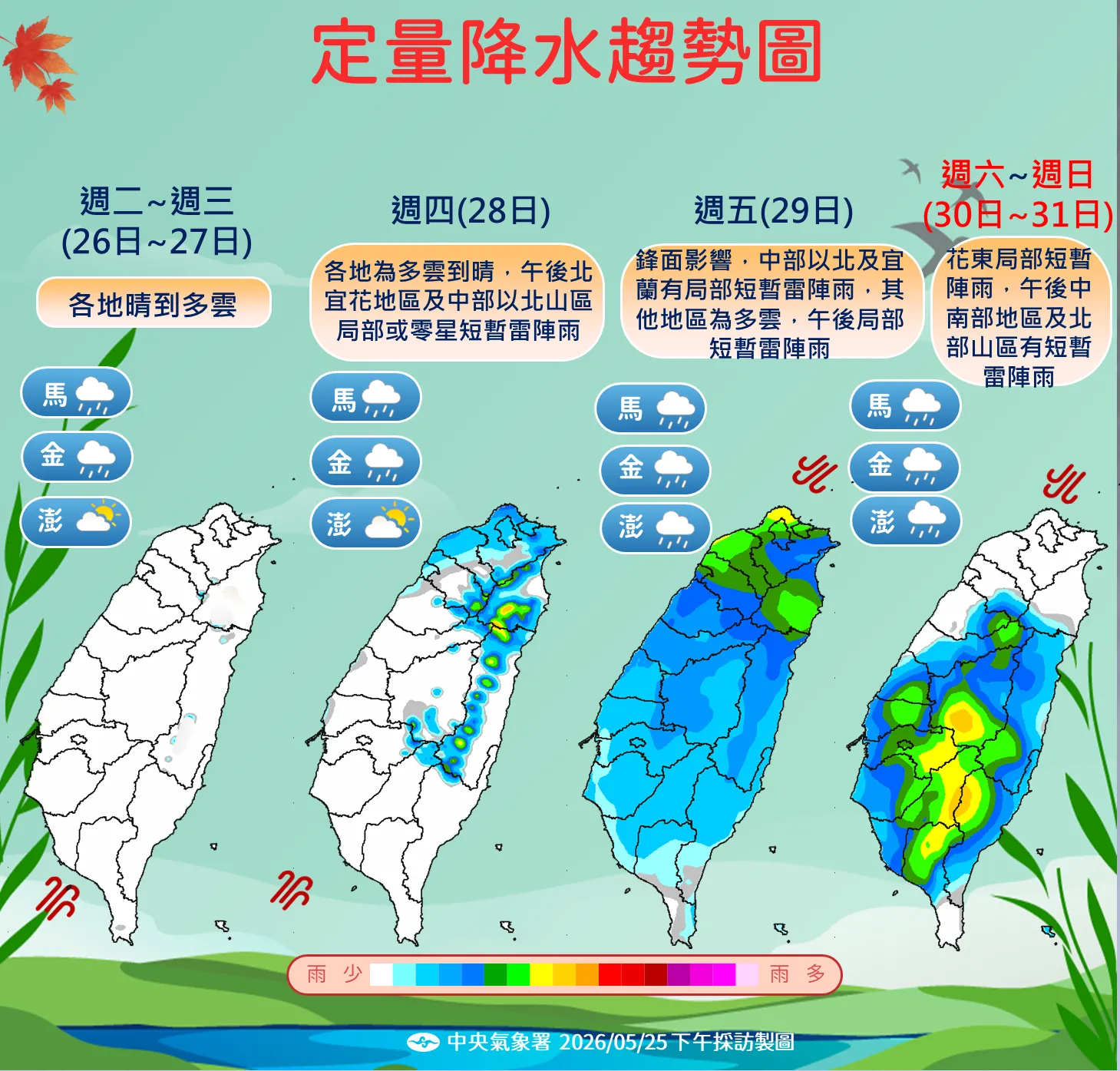 定量降水趨勢圖

週二~週三
(26日~27日)

各地晴到多雲

馬
金
澎

週四(28日)

各地為多雲到晴，午後北宜花地區及中部以北山區局部或零星短暫雷陣雨

馬
金
澎

週五(29日)

鋒面影響，中部以北及宜蘭有局部短暫雷陣雨，其他地區為多雲，午後局部短暫雷陣雨

馬
金
澎

週六~週日
(30日~31日)

花東局部短暫陣雨，午後中南部地區及北部山區有短暫雷陣雨

馬
金
澎

雨 少

雨 多

中央氣象署 2026/05/25 下午採訪製圖